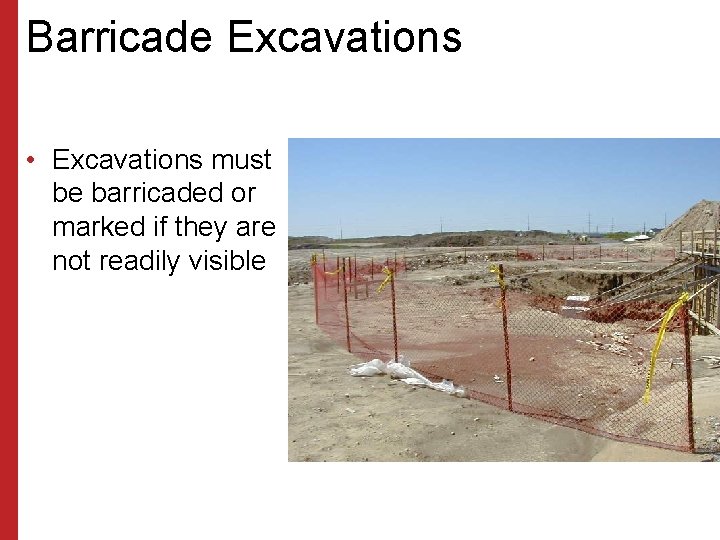 Barricade Excavations

• Excavations must be barricaded or marked if they are not readily visible